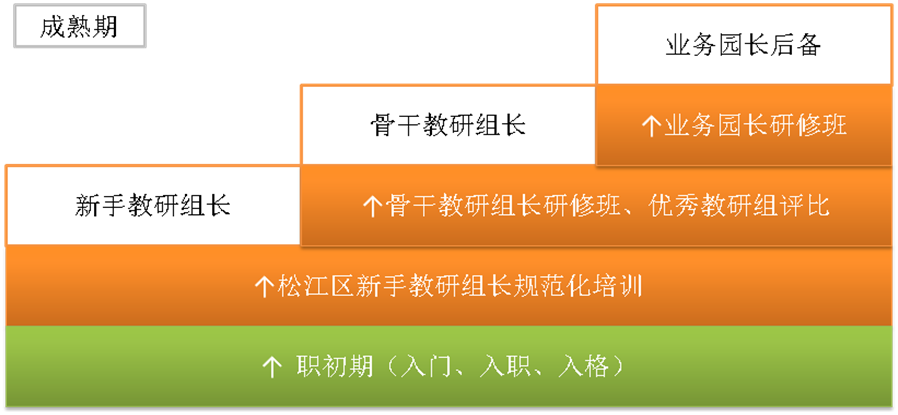 成熟期

业务园长后备

骨干教研组长

↑业务园长研修班

新手教研组长

↑骨干教研组长研修班、优秀教研组评比

↑松江区新手教研组长规范化培训

↑ 职初期（入门、入职、入格）